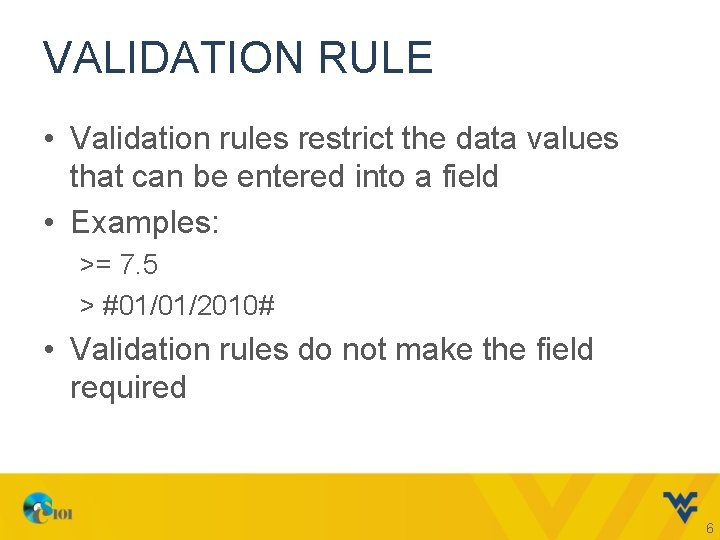 VALIDATION RULE

• Validation rules restrict the data values that can be entered into a field

• Examples:

>= 7.5

> #01/01/2010#

• Validation rules do not make the field required

CS101

6